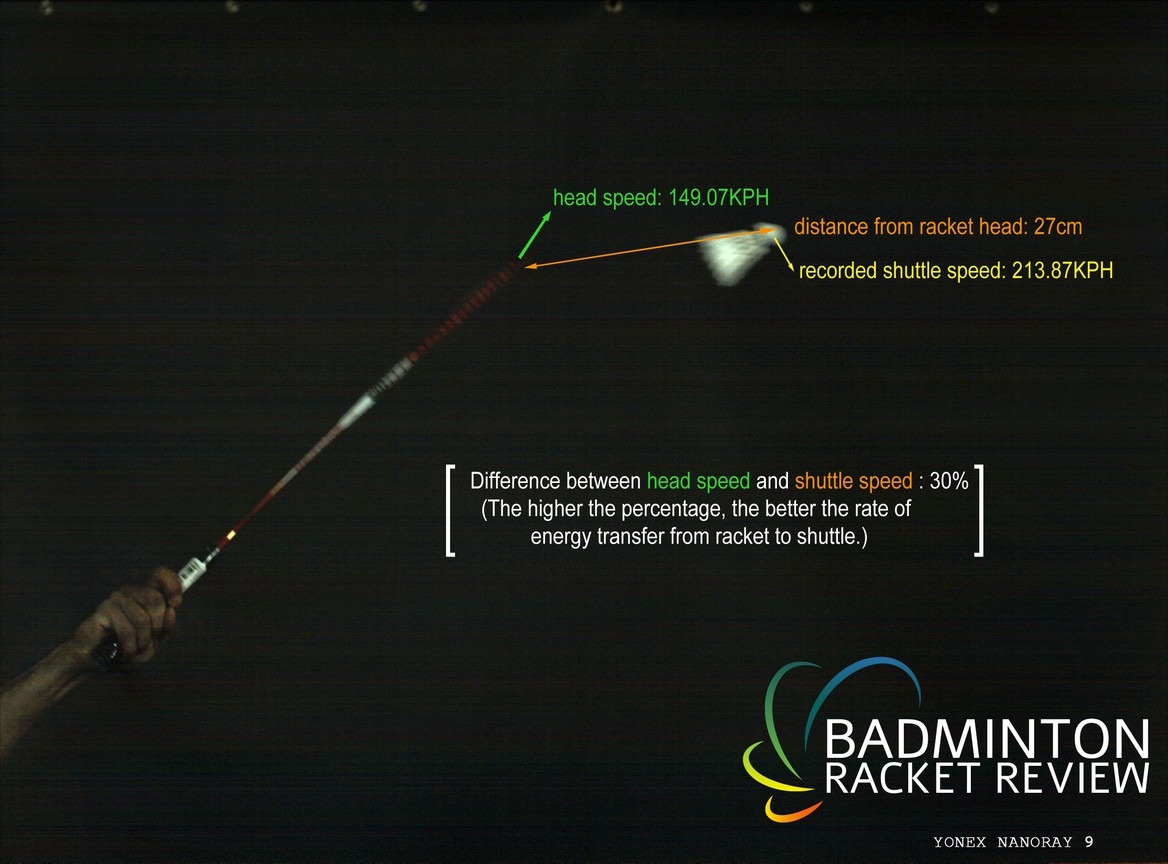 head speed: 149.07KPH

distance from racket head: 27cm

recorded shuttle speed: 213.87KPH

Difference between head speed and shuttle speed : 30%
(The higher the percentage, the better the rate of energy transfer from racket to shuttle.)

BADMINTON
RACKET REVIEW

YONEX NANORAY 9